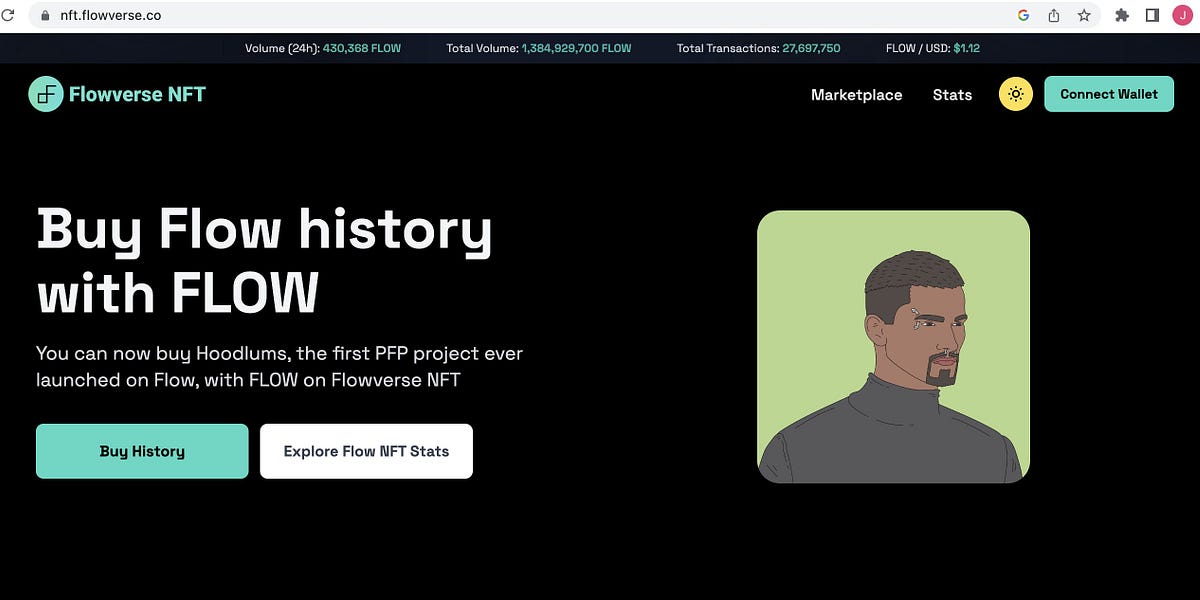 nft.flowverse.co

J

Volume (24h): 430,368 FLOW Total Volume: 1,384,929,700 FLOW Total Transactions: 27,697,750 FLOW / USD: $1.12

Flowverse NFT

Marketplace Stats Connect Wallet

Buy Flow history with FLOW

You can now buy Hoodlums, the first PFP project ever launched on Flow, with FLOW on Flowverse NFT

Buy History

Explore Flow NFT Stats